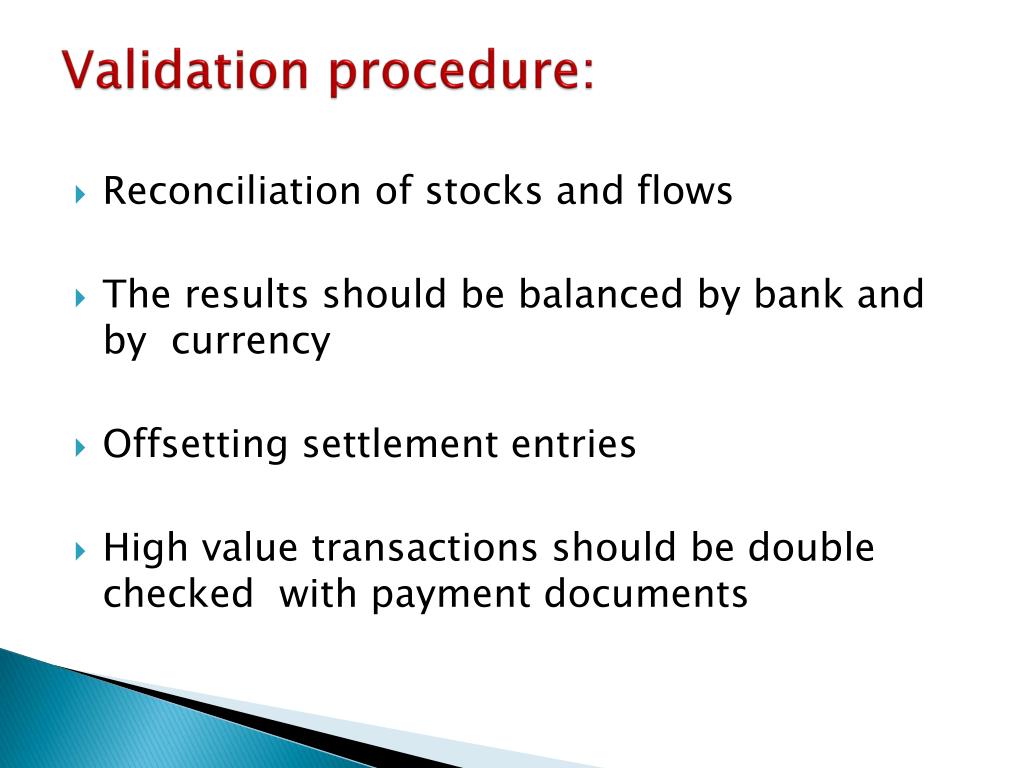 Validation procedure:

Reconciliation of stocks and flows

The results should be balanced by bank and by currency

Offsetting settlement entries

High value transactions should be double checked with payment documents